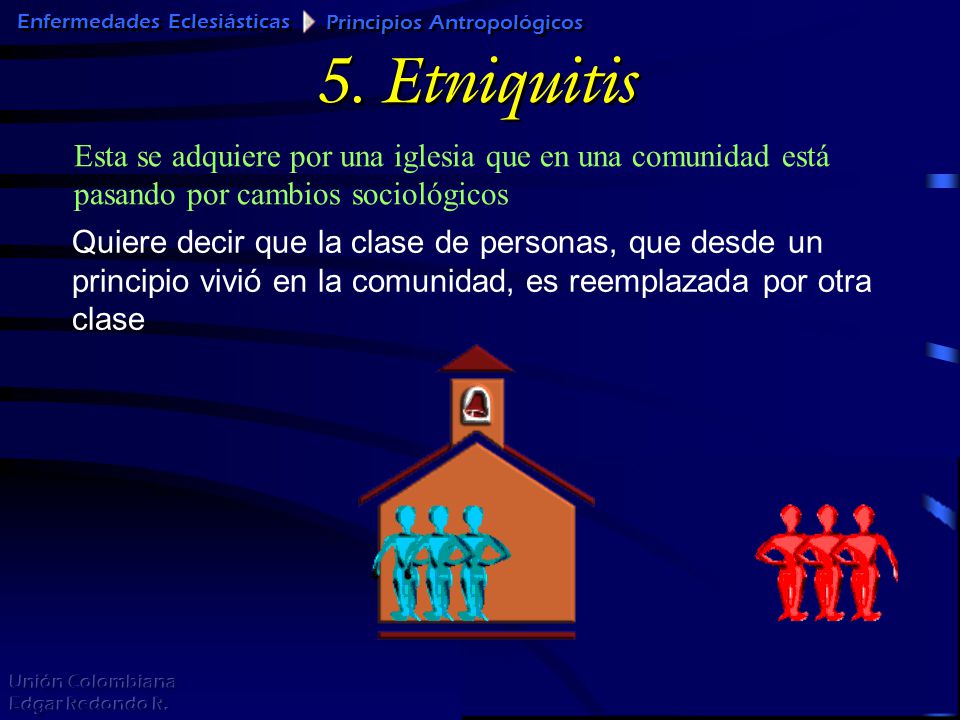 Enfermedades Eclesiásticas Principios Antropológicos

5. Etniquitis

Esta se adquiere por una iglesia que en una comunidad está pasando por cambios sociológicos

Quiere decir que la clase de personas, que desde un principio vivió en la comunidad, es reemplazada por otra clase

Unión Colombiana
Edgar Redondo R.